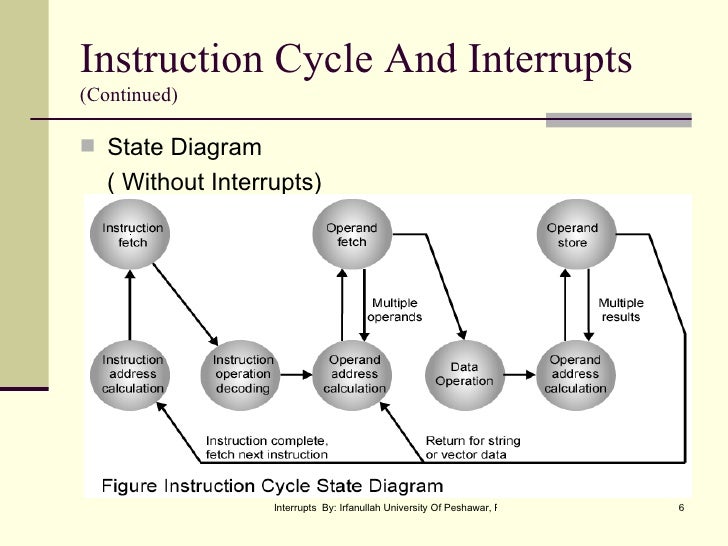 Instruction Cycle And Interrupts
(Continued)

State Diagram
( Without Interrupts)

Instruction fetch

Operand fetch

Operand store

Multiple operands

Multiple results

Instruction address calculation

Instruction operation decoding

Operand address calculation

Data Operation

Operand address calculation

Instruction complete, fetch next instruction

Return for string or vector data

Figure Instruction Cycle State Diagram

Interrupts By: Irfanullah University Of Peshawar, F

6